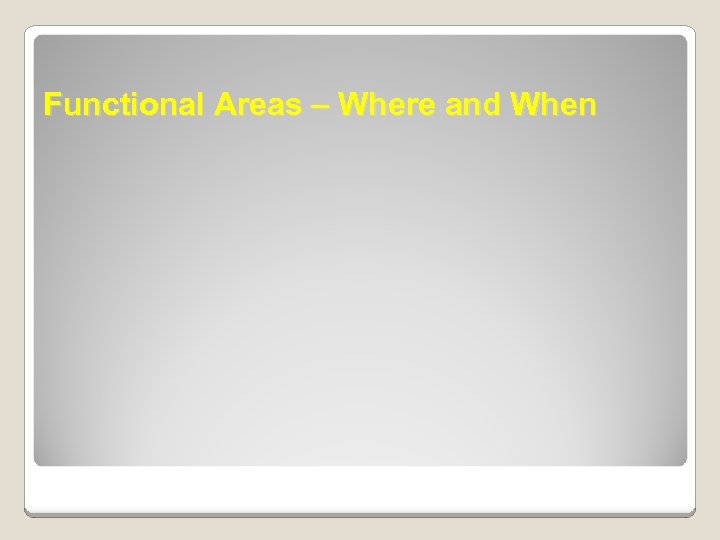 Functional Areas – Where and When